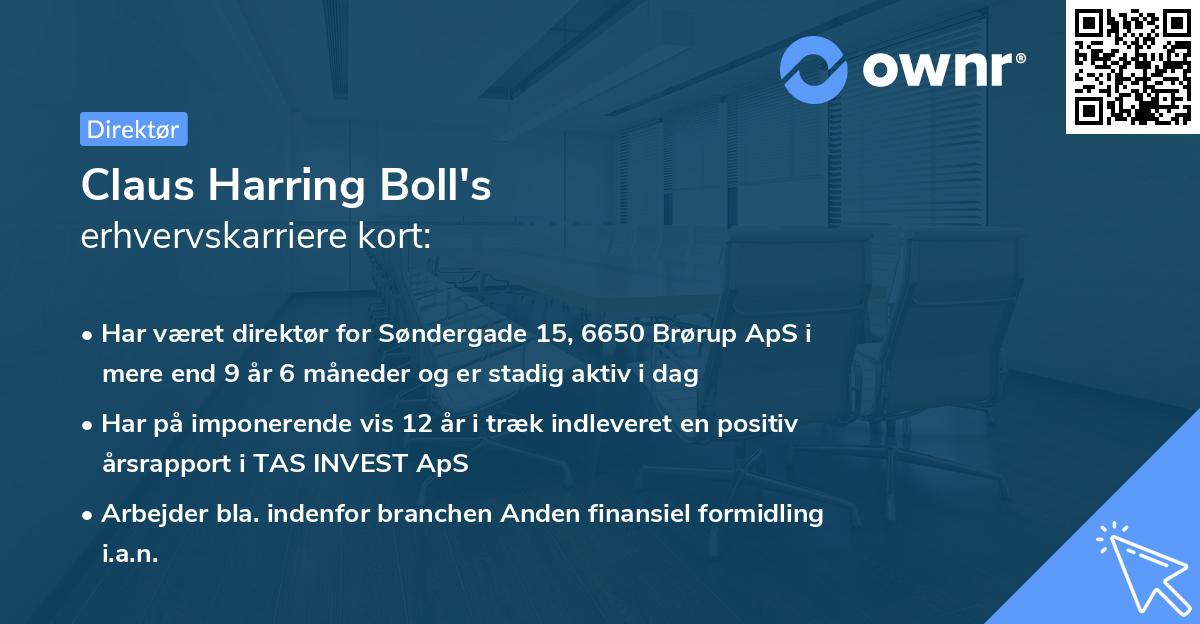 ownr®

Direktør

Claus Harring Boll's
erhvervskarriere kort:

• Har været direktør for Søndergade 15, 6650 Brørup ApS i mere end 9 år 6 måneder og er stadig aktiv i dag
• Har på imponerende vis 12 år i træk indleveret en positiv årsrapport i TAS INVEST ApS
• Arbejder bla. indenfor branchen Anden finansiel formidling i.a.n.